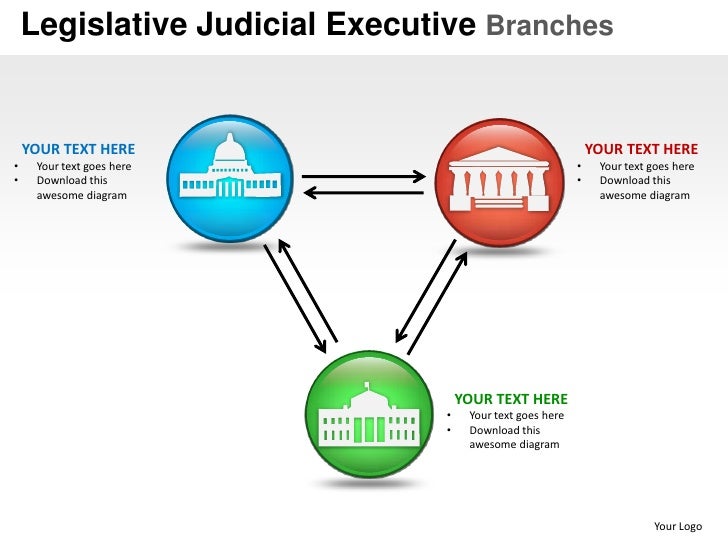 Legislative Judicial Executive Branches

YOUR TEXT HERE
• Your text goes here
• Download this awesome diagram

YOUR TEXT HERE
• Your text goes here
• Download this awesome diagram

YOUR TEXT HERE
• Your text goes here
• Download this awesome diagram

Your Logo